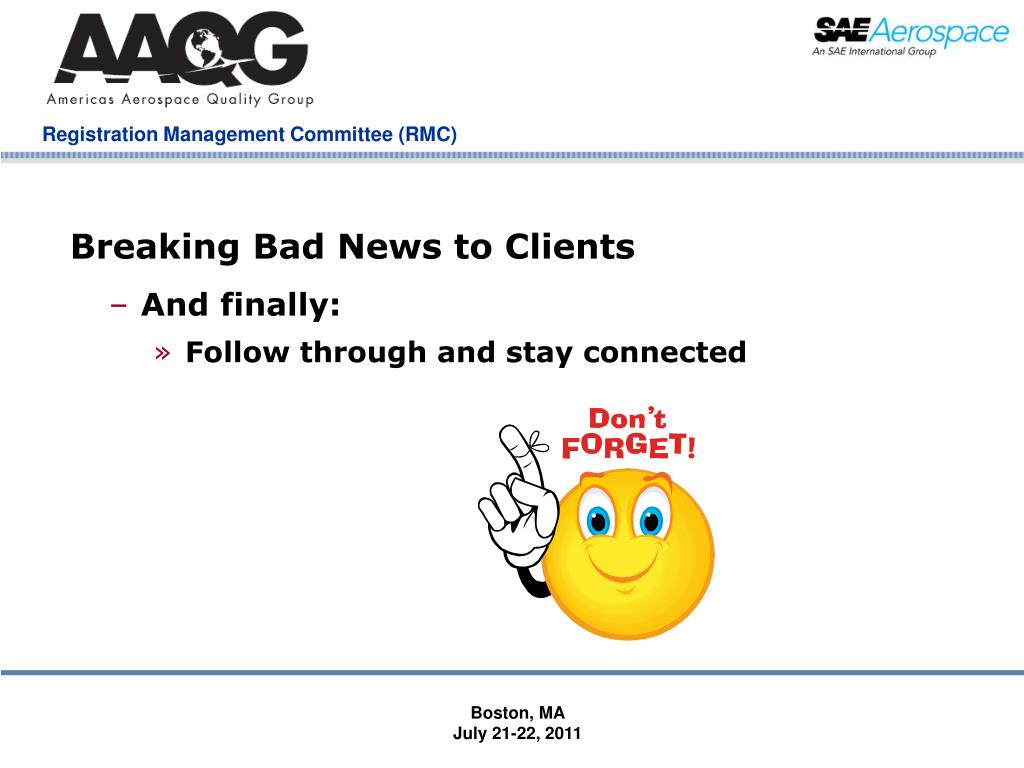 AAQG
Americas Aerospace Quality Group

SAE Aerospace
An SAE International Group

Registration Management Committee (RMC)

Breaking Bad News to Clients

– And finally:

» Follow through and stay connected

Don't FORGET!

Boston, MA
July 21-22, 2011